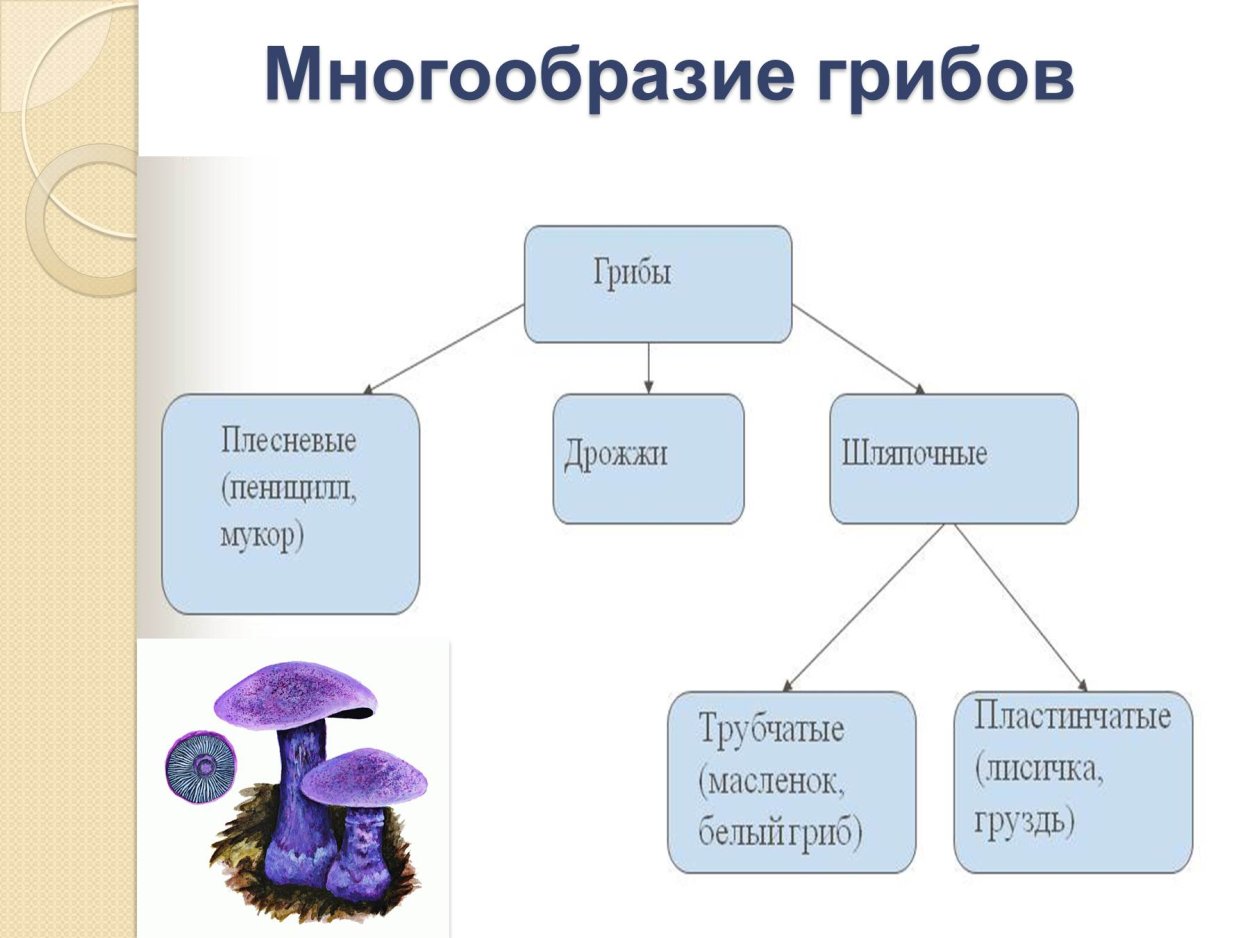 Многообразие грибов

Грибы

Плесневые (пеницилл, мукор)

Дрожжи

Шляпочные

Трубчатые (масленок, белый гриб)

Пластинчатые (лисичка, груздь)